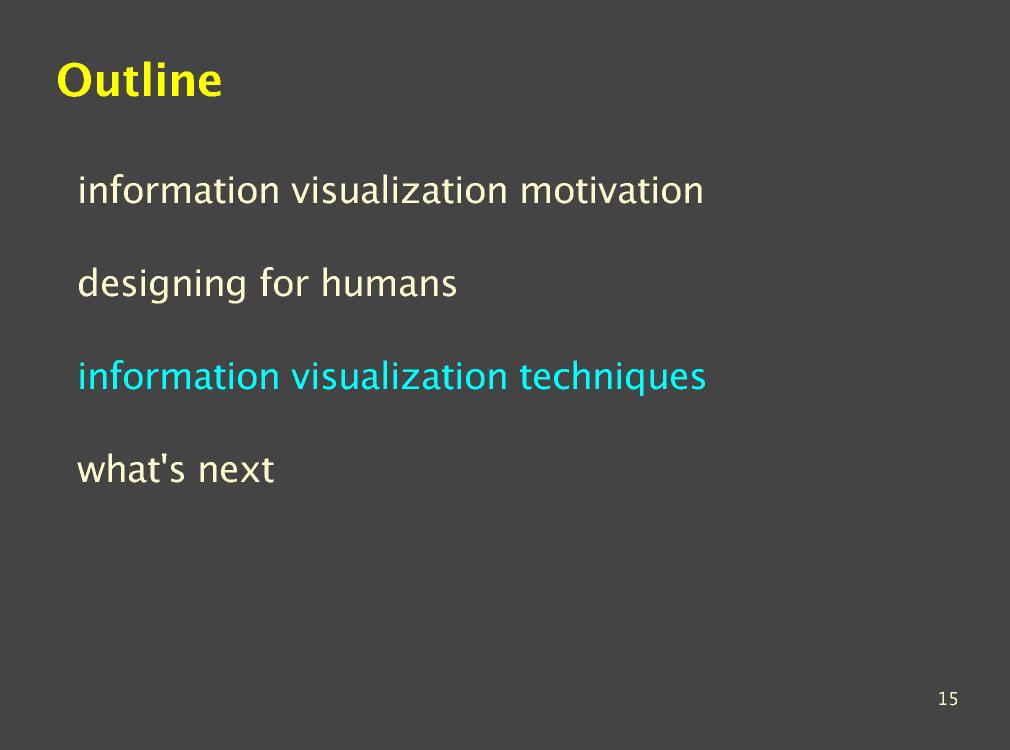 Outline

information visualization motivation

designing for humans

information visualization techniques

what's next

15